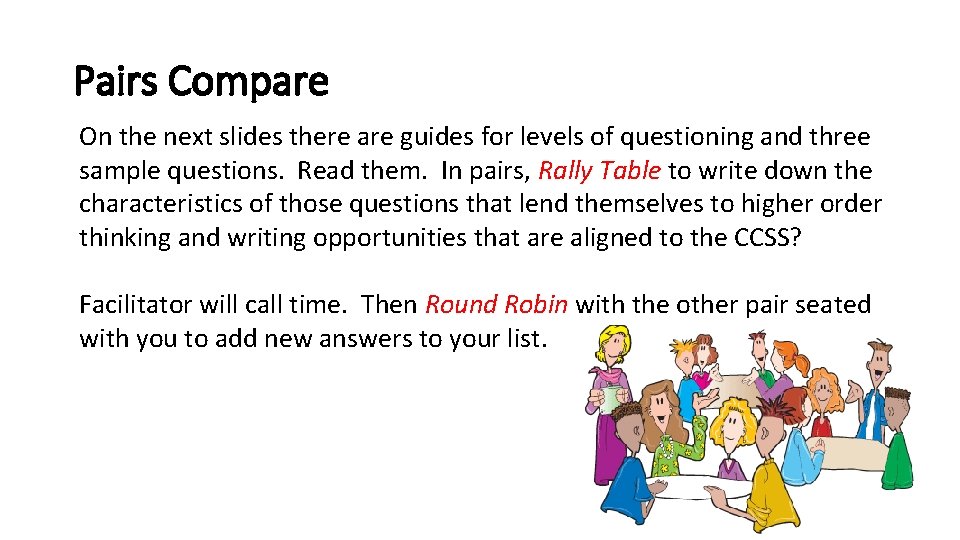 Pairs Compare

On the next slides there are guides for levels of questioning and three sample questions. Read them. In pairs, Rally Table to write down the characteristics of those questions that lend themselves to higher order thinking and writing opportunities that are aligned to the CCSS?

Facilitator will call time. Then Round Robin with the other pair seated with you to add new answers to your list.